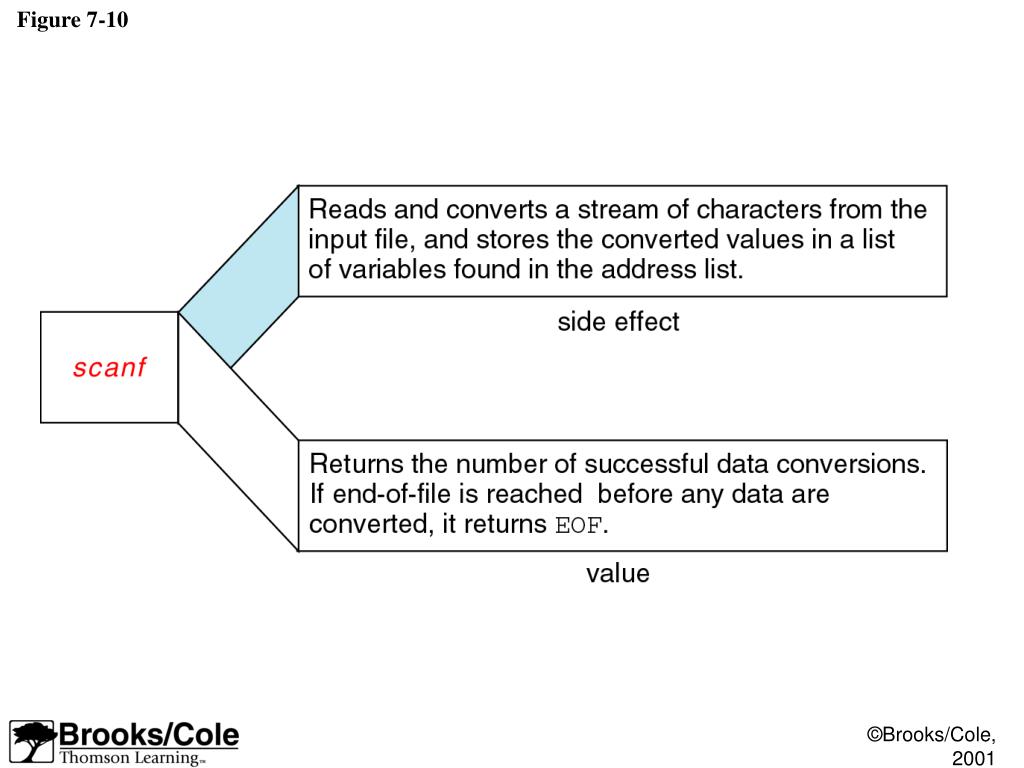 Figure 7-10

scanf

Reads and converts a stream of characters from the input file, and stores the converted values in a list of variables found in the address list.

side effect

Returns the number of successful data conversions. If end-of-file is reached before any data are converted, it returns EOF.

value

Brooks/Cole
Thomson Learning™

©Brooks/Cole, 2001